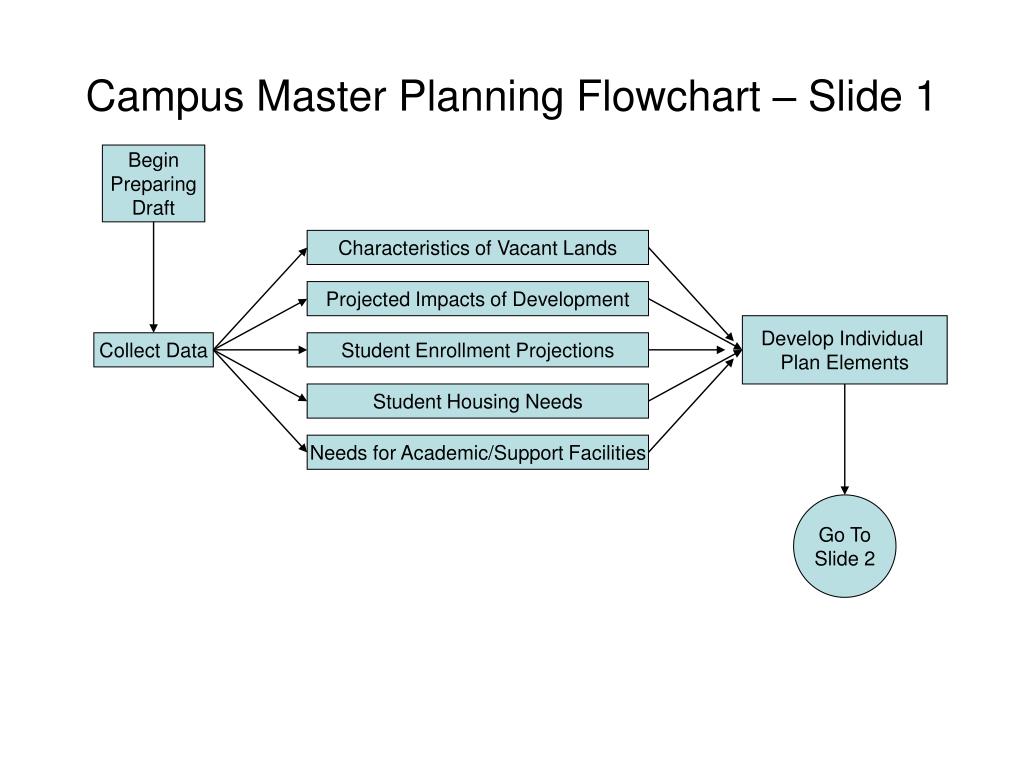 Campus Master Planning Flowchart – Slide 1

Begin Preparing Draft

Collect Data

Characteristics of Vacant Lands

Projected Impacts of Development

Student Enrollment Projections

Student Housing Needs

Needs for Academic/Support Facilities

Develop Individual Plan Elements

Go To Slide 2